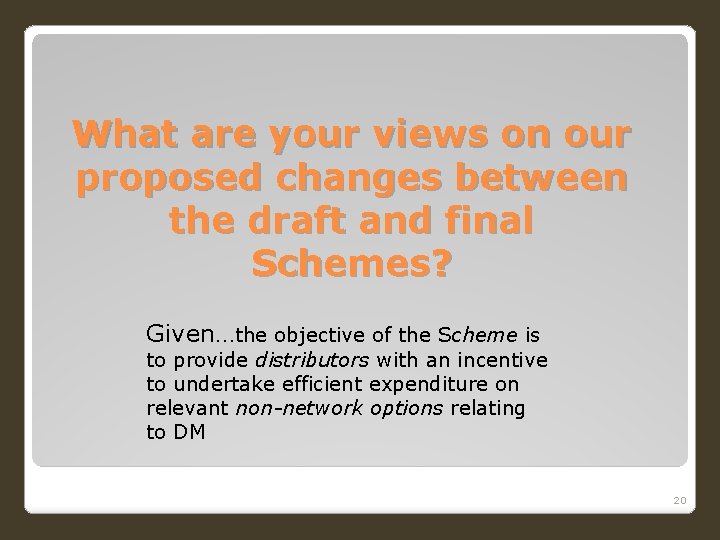 What are your views on our proposed changes between the draft and final Schemes?

Given…the objective of the Scheme is to provide distributors with an incentive to undertake efficient expenditure on relevant non-network options relating to DM

20